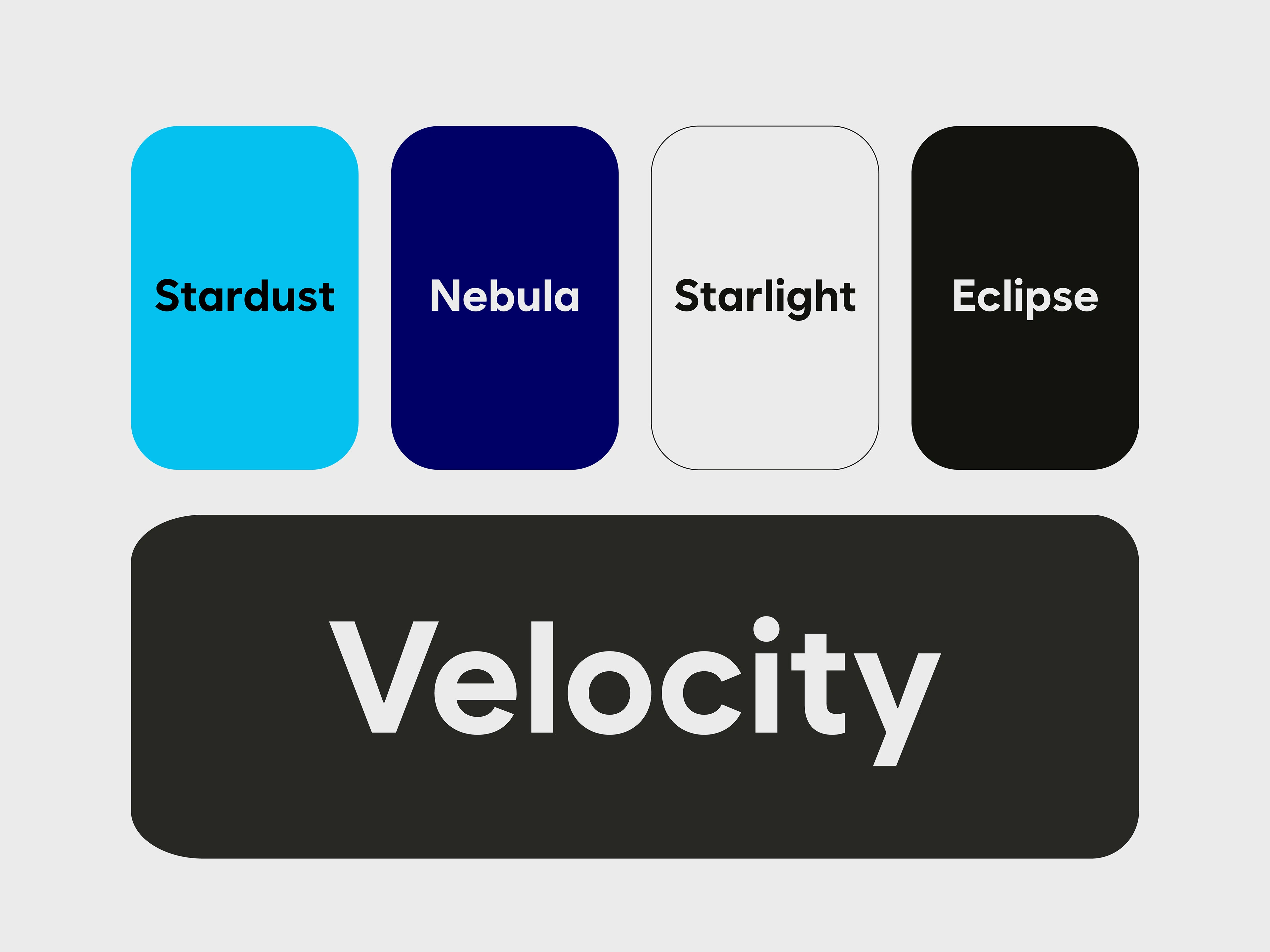 Stardust

Nebula

Starlight

Eclipse

Velocity